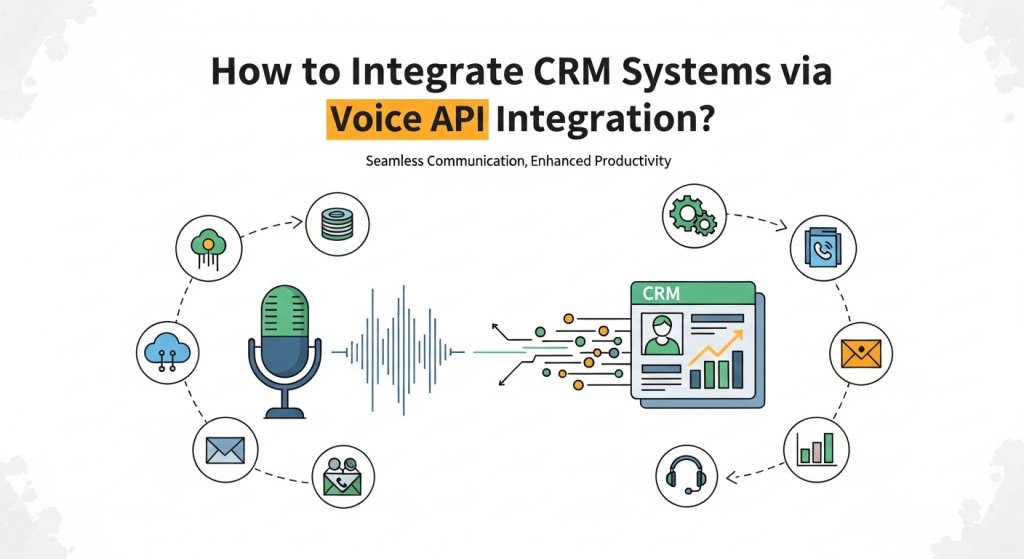 How to Integrate CRM Systems via Voice API Integration?

Seamless Communication, Enhanced Productivity

CRM